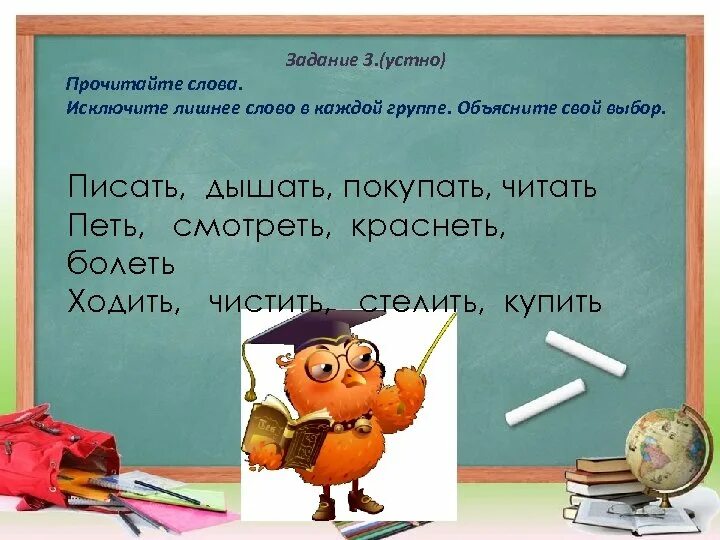 Задание 3.(устно)
Прочитайте слова.
Исключите лишнее слово в каждой группе. Объясните свой выбор.

Писать, дышать, покупать, читать
Петь, смотреть, краснеть, болеть
Ходить, чистить, стелить, купить